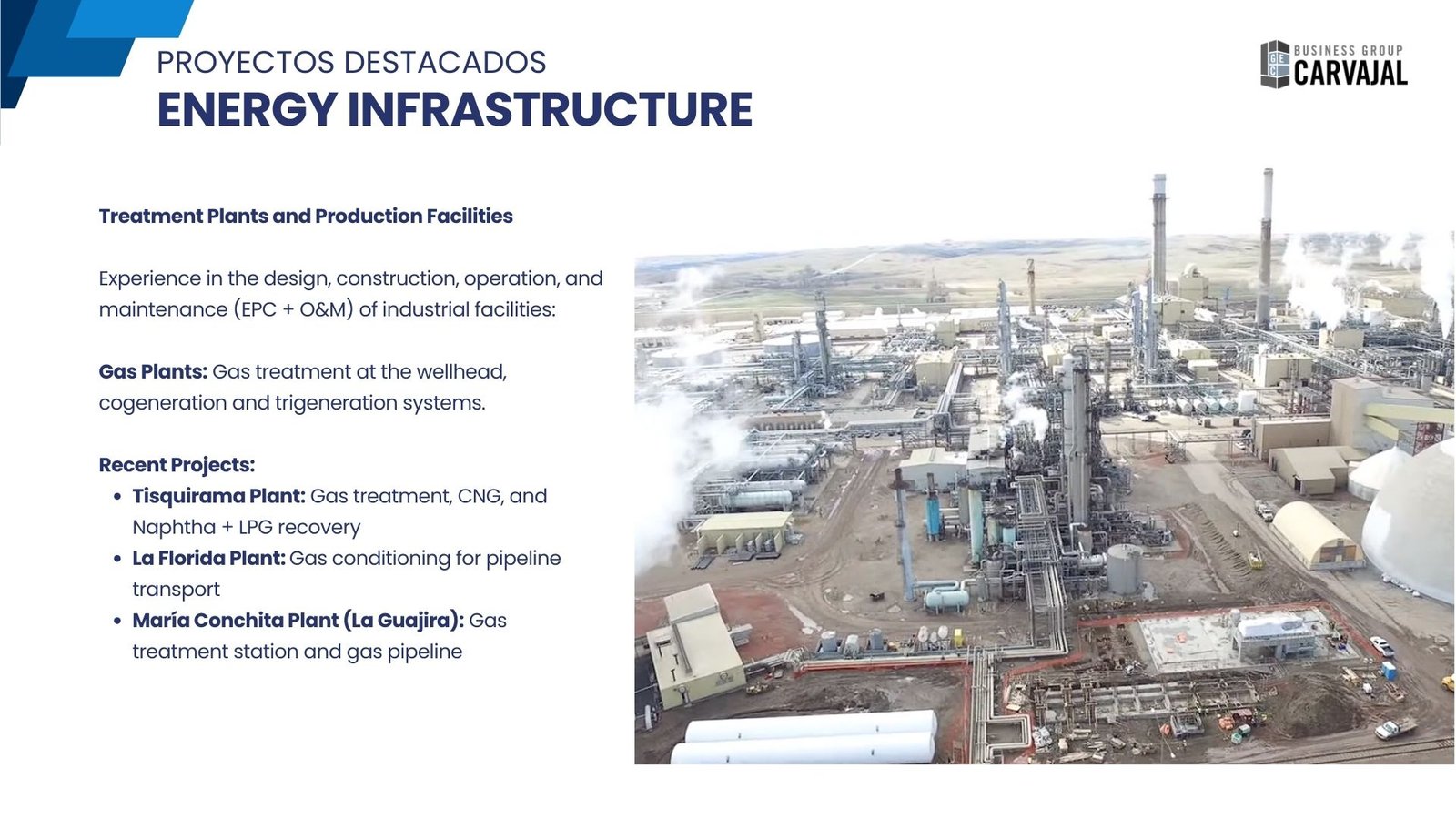 PROYECTOS DESTACADOS
ENERGY INFRASTRUCTURE

GEC BUSINESS GROUP CARVAJAL

Treatment Plants and Production Facilities

Experience in the design, construction, operation, and maintenance (EPC + O&M) of industrial facilities:

Gas Plants: Gas treatment at the wellhead, cogeneration and trigeneration systems.

Recent Projects:
• Tisquirama Plant: Gas treatment, CNG, and Naphtha + LPG recovery
• La Florida Plant: Gas conditioning for pipeline transport
• María Conchita Plant (La Guajira): Gas treatment station and gas pipeline